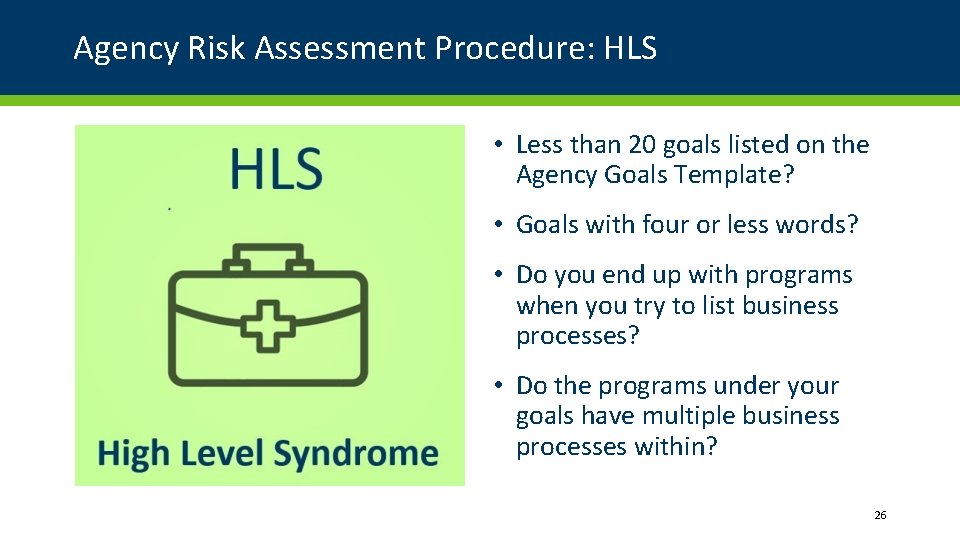 Agency Risk Assessment Procedure: HLS

HLS

High Level Syndrome

• Less than 20 goals listed on the Agency Goals Template?

• Goals with four or less words?

• Do you end up with programs when you try to list business processes?

• Do the programs under your goals have multiple business processes within?

26